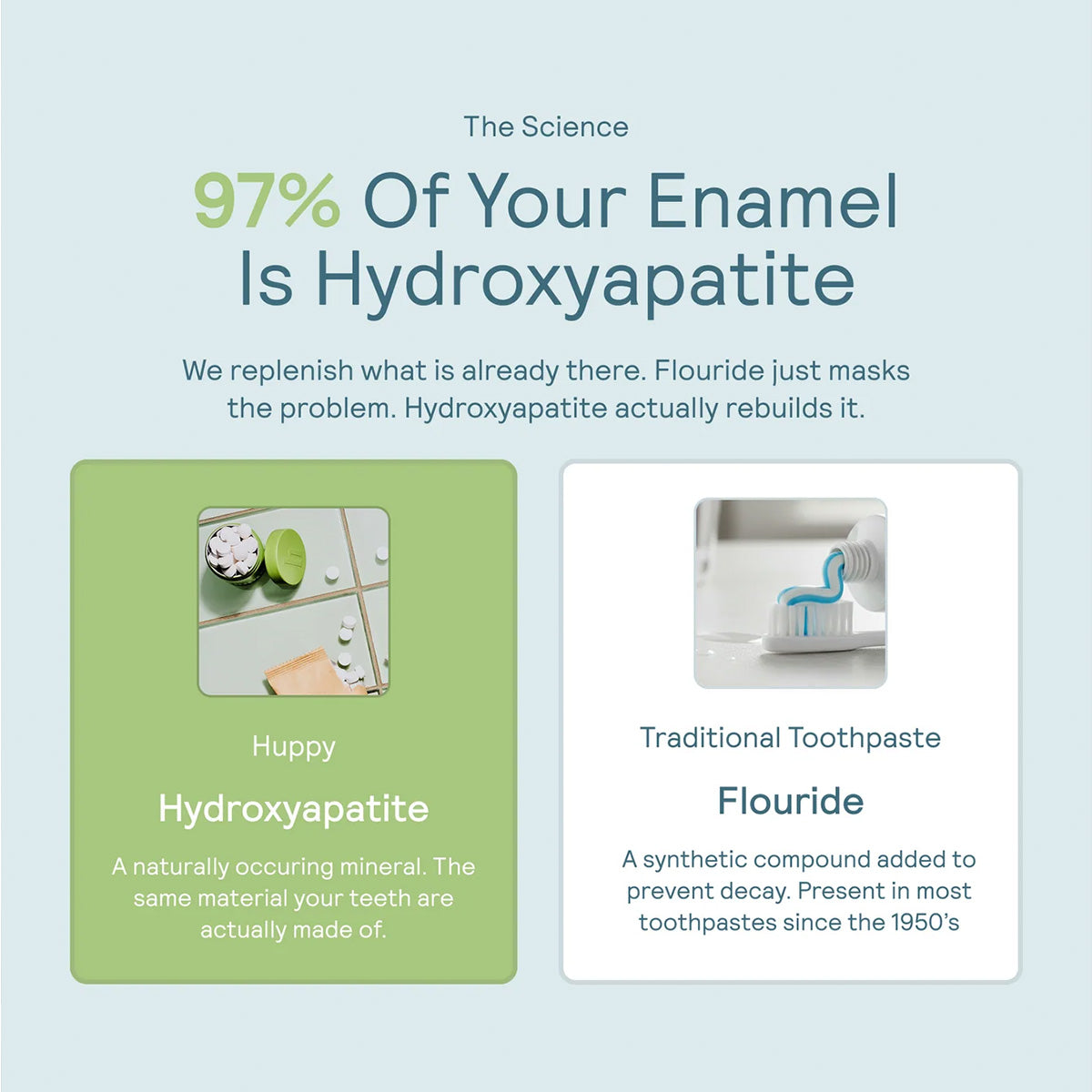 The Science

97% Of Your Enamel Is Hydroxyapatite

We replenish what is already there. Flouride just masks the problem. Hydroxyapatite actually rebuilds it.

Huppy

Hydroxyapatite

A naturally occuring mineral. The same material your teeth are actually made of.

Traditional Toothpaste

Flouride

A synthetic compound added to prevent decay. Present in most toothpastes since the 1950's